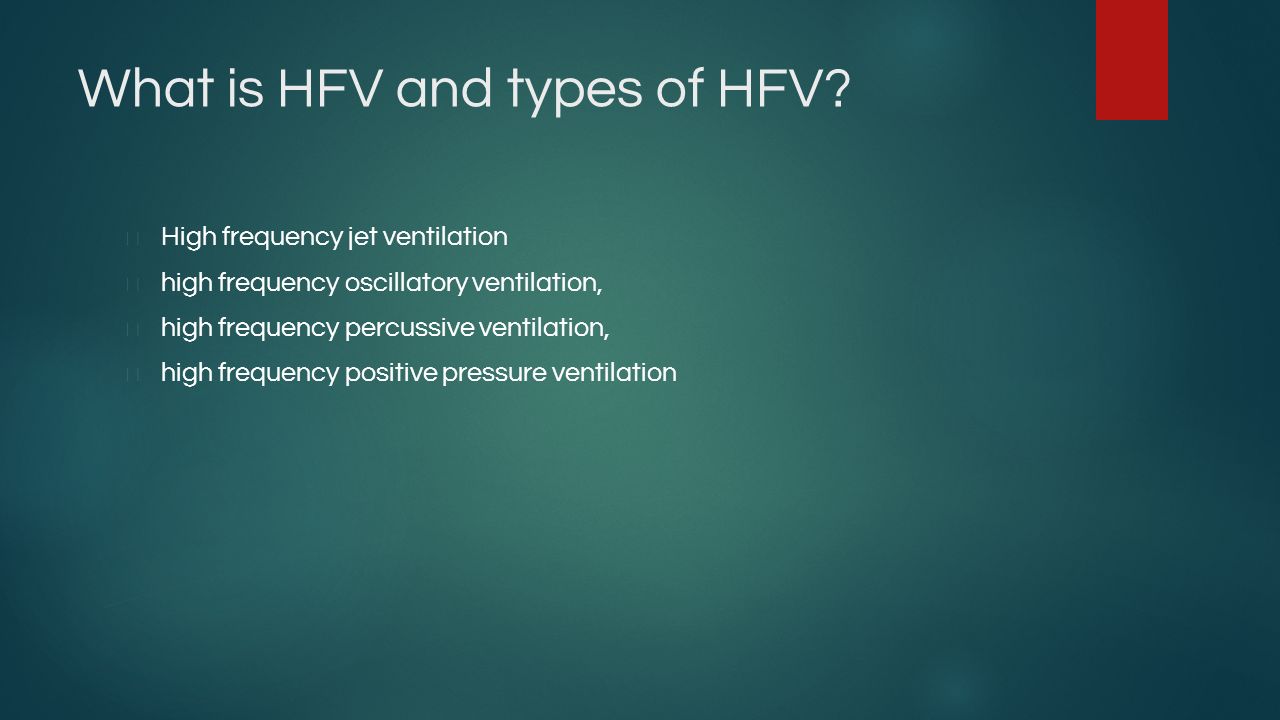 What is HFV and types of HFV?

High frequency jet ventilation

high frequency oscillatory ventilation,

high frequency percussive ventilation,

high frequency positive pressure ventilation